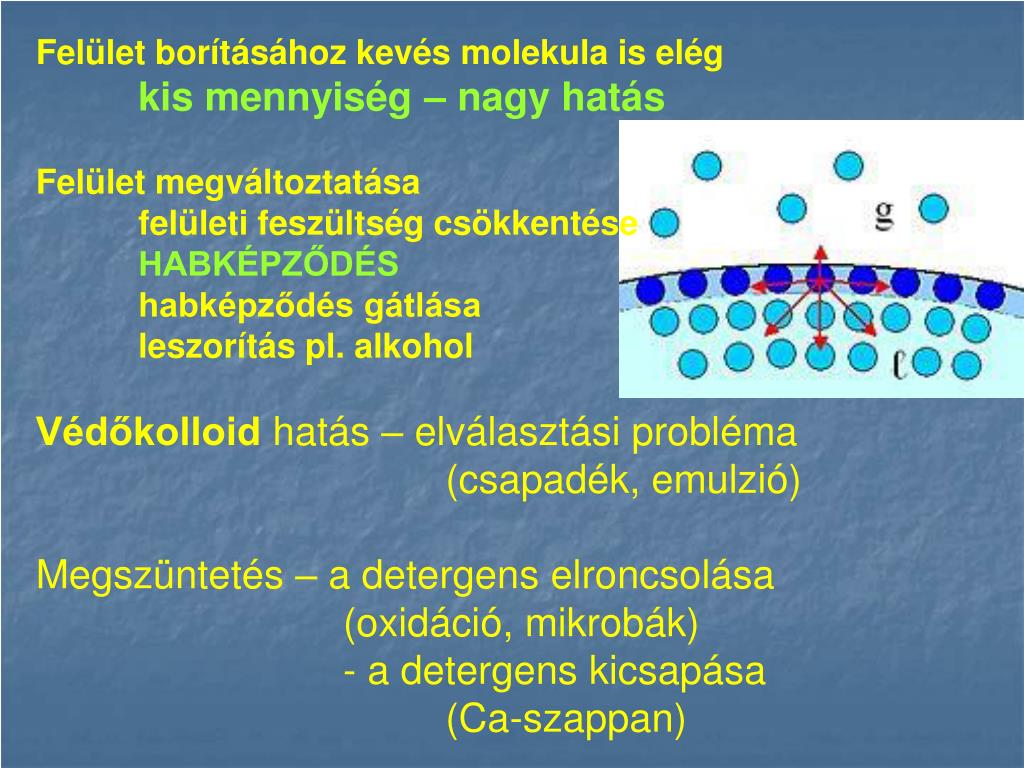 Felület borításához kevés molekula is elég
kis mennyiség – nagy hatás

Felület megváltoztatása
felületi feszültség csökkentése
HABKÉPZŐDÉS
habképződés gátlása
leszorítás pl. alkohol

g
ℓ

Védőkolloid hatás – elválasztási probléma
(csapadék, emulzió)

Megszüntetés – a detergens elroncsolása
(oxidáció, mikrobák)
- a detergens kicsapása
(Ca-szappan)